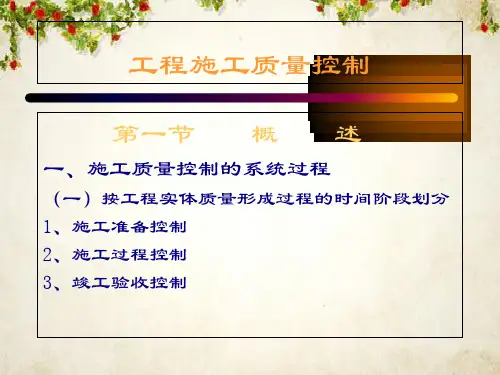 工程施工质量控制

第一节 概 述

一、施工质量控制的系统过程

（一）按工程实体质量形成过程的时间阶段划分

1、施工准备控制

2、施工过程控制

3、竣工验收控制